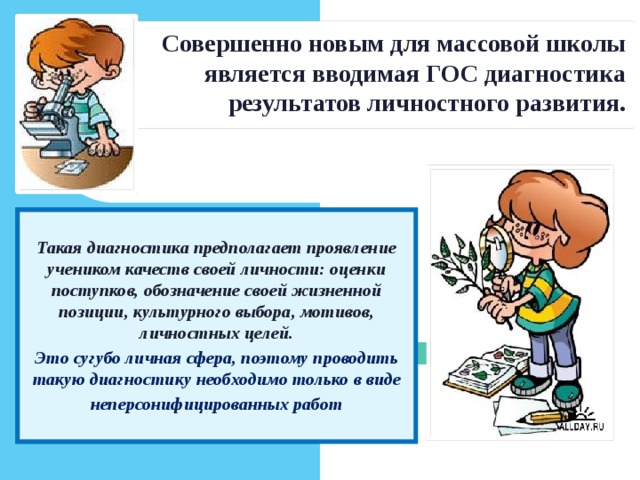 Совершенно новым для массовой школы является вводимая ГОС диагностика результатов личностного развития.

Такая диагностика предполагает проявление учеником качеств своей личности: оценки поступков, обозначение своей жизненной позиции, культурного выбора, мотивов, личностных целей.

Это сугубо личная сфера, поэтому проводить такую диагностику необходимо только в виде неперсонифицированных работ

ALLDAY.RU